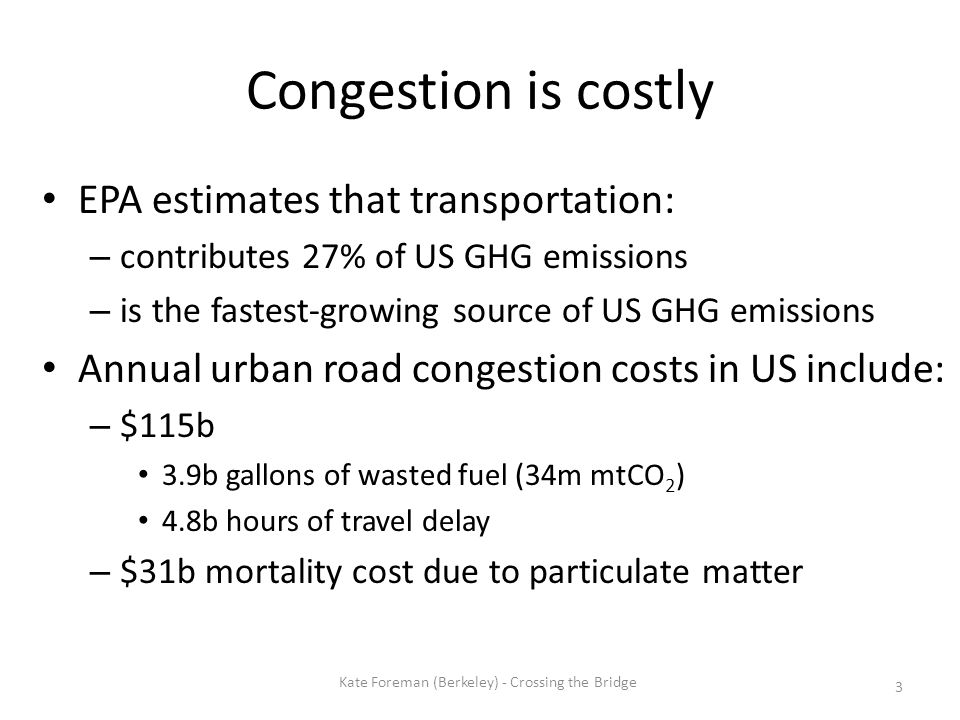 Congestion is costly

• EPA estimates that transportation:
– contributes 27% of US GHG emissions
– is the fastest-growing source of US GHG emissions

• Annual urban road congestion costs in US include:
– \$115b
• 3.9b gallons of wasted fuel (34m mt$CO_2$)
• 4.8b hours of travel delay
– \$31b mortality cost due to particulate matter

Kate Foreman (Berkeley) - Crossing the Bridge

3